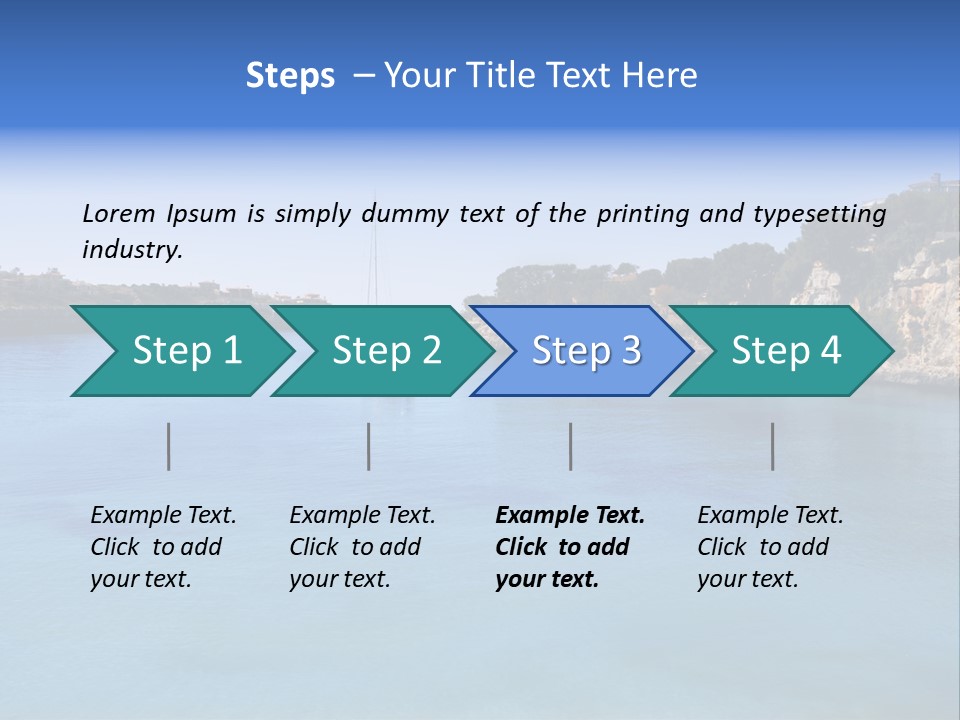 Steps – Your Title Text Here

Lorem Ipsum is simply dummy text of the printing and typesetting industry.

Step 1

Step 2

Step 3

Step 4

Example Text. Click to add your text.

Example Text. Click to add your text.

Example Text. Click to add your text.

Example Text. Click to add your text.